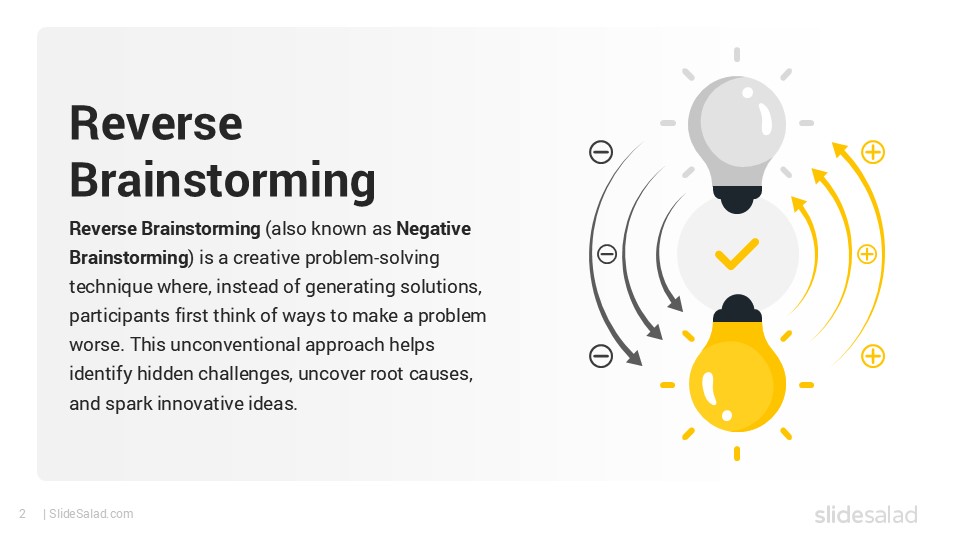 Reverse Brainstorming

Reverse Brainstorming (also known as Negative Brainstorming) is a creative problem-solving technique where, instead of generating solutions, participants first think of ways to make a problem worse. This unconventional approach helps identify hidden challenges, uncover root causes, and spark innovative ideas.

2 | SlideSalad.com

slidesalad